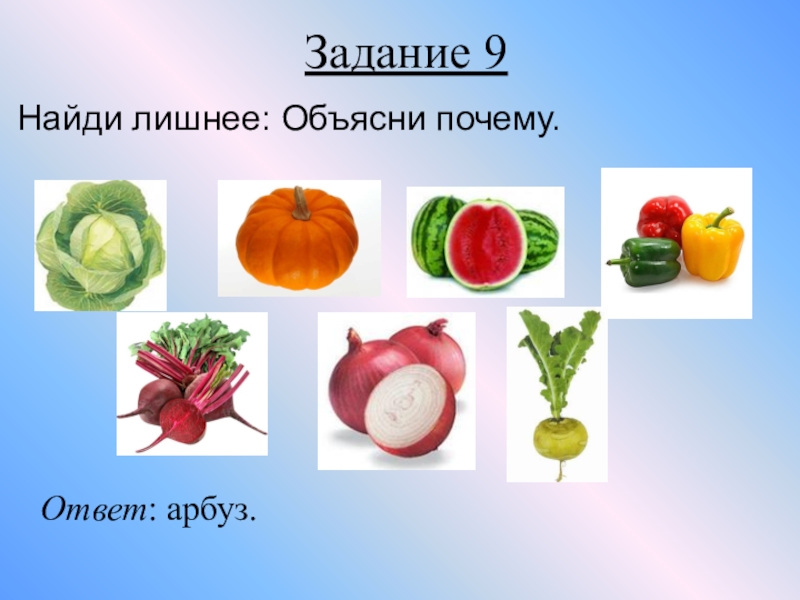 Задание 9

Найди лишнее: Объясни почему.

Ответ: арбуз.